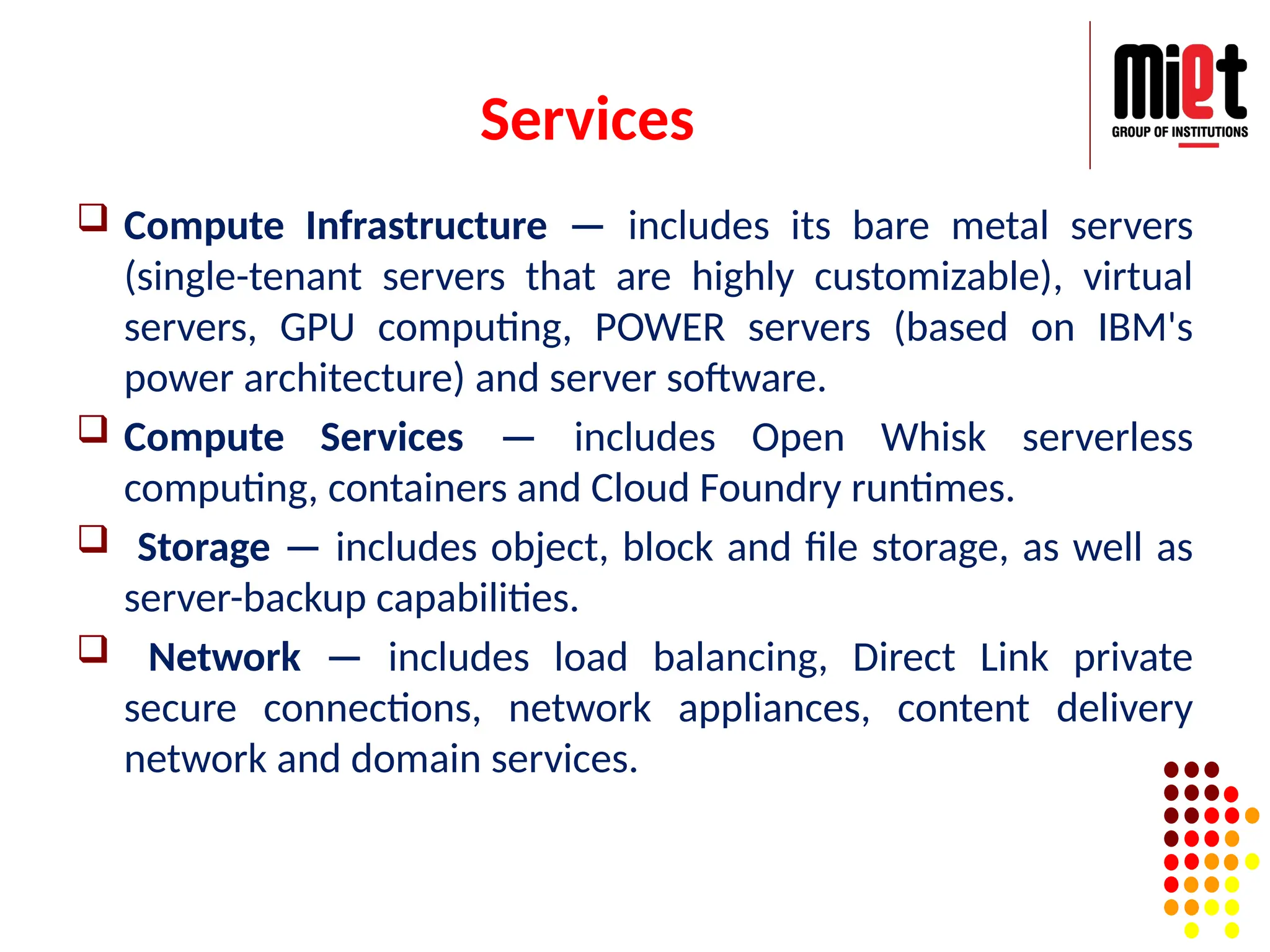 miet
GROUP OF INSTITUTIONS

Services

❑ Compute Infrastructure — includes its bare metal servers (single-tenant servers that are highly customizable), virtual servers, GPU computing, POWER servers (based on IBM's power architecture) and server software.

❑ Compute Services — includes Open Whisk serverless computing, containers and Cloud Foundry runtimes.

❑ Storage — includes object, block and file storage, as well as server-backup capabilities.

❑ Network — includes load balancing, Direct Link private secure connections, network appliances, content delivery network and domain services.